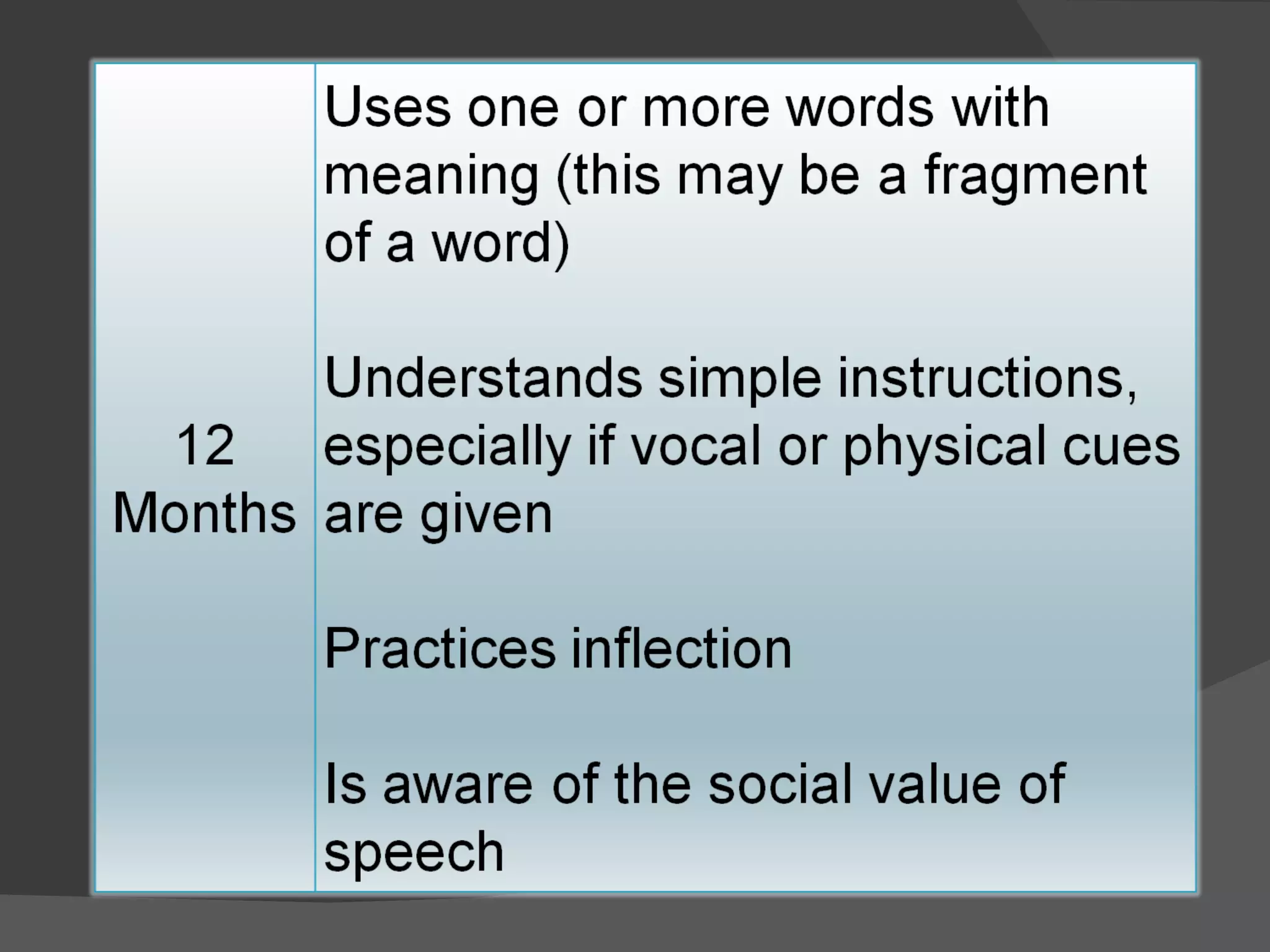 | 12 Months | Uses one or more words with meaning (this may be a fragment of a word)<br><br>Understands simple instructions, especially if vocal or physical cues are given<br><br>Practices inflection<br><br>Is aware of the social value of speech |
|---|---|